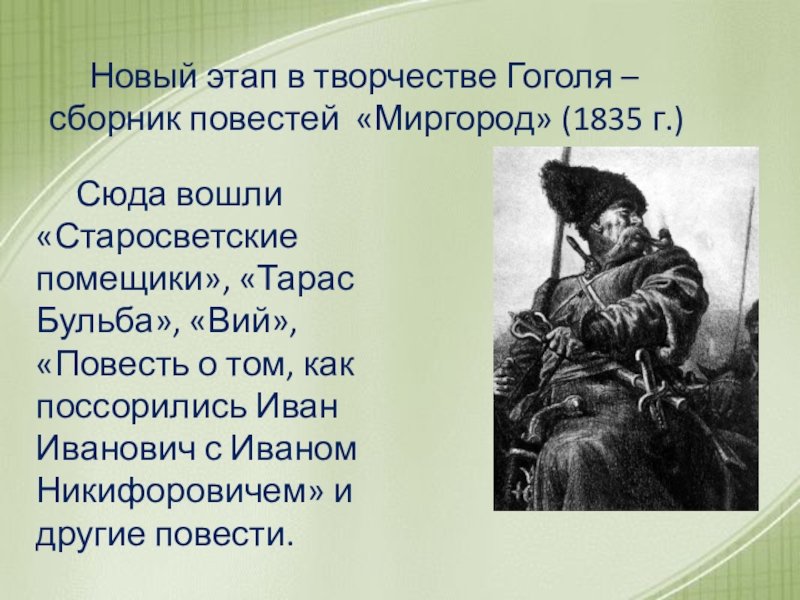 Новый этап в творчестве Гоголя – сборник повестей «Миргород» (1835 г.)

Сюда вошли «Старосветские помещики», «Тарас Бульба», «Вий», «Повесть о том, как поссорились Иван Иванович с Иваном Никифоровичем» и другие повести.